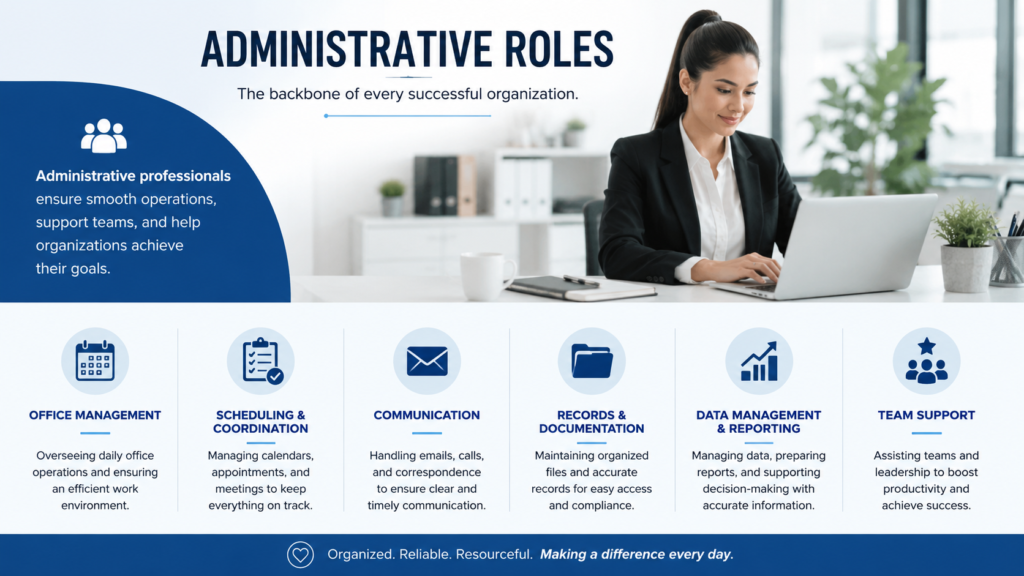 ADMINISTRATIVE ROLES

The backbone of every successful organization.

Administrative professionals ensure smooth operations, support teams, and help organizations achieve their goals.

OFFICE MANAGEMENT

Overseeing daily office operations and ensuring an efficient work environment.

SCHEDULING & COORDINATION

Managing calendars, appointments, and meetings to keep everything on track.

COMMUNICATION

Handling emails, calls, and correspondence to ensure clear and timely communication.

RECORDS & DOCUMENTATION

Maintaining organized files and accurate records for easy access and compliance.

DATA MANAGEMENT & REPORTING

Managing data, preparing reports, and supporting decision-making with accurate information.

TEAM SUPPORT

Assisting teams and leadership to boost productivity and achieve success.

Organized. Reliable. Resourceful. Making a difference every day.